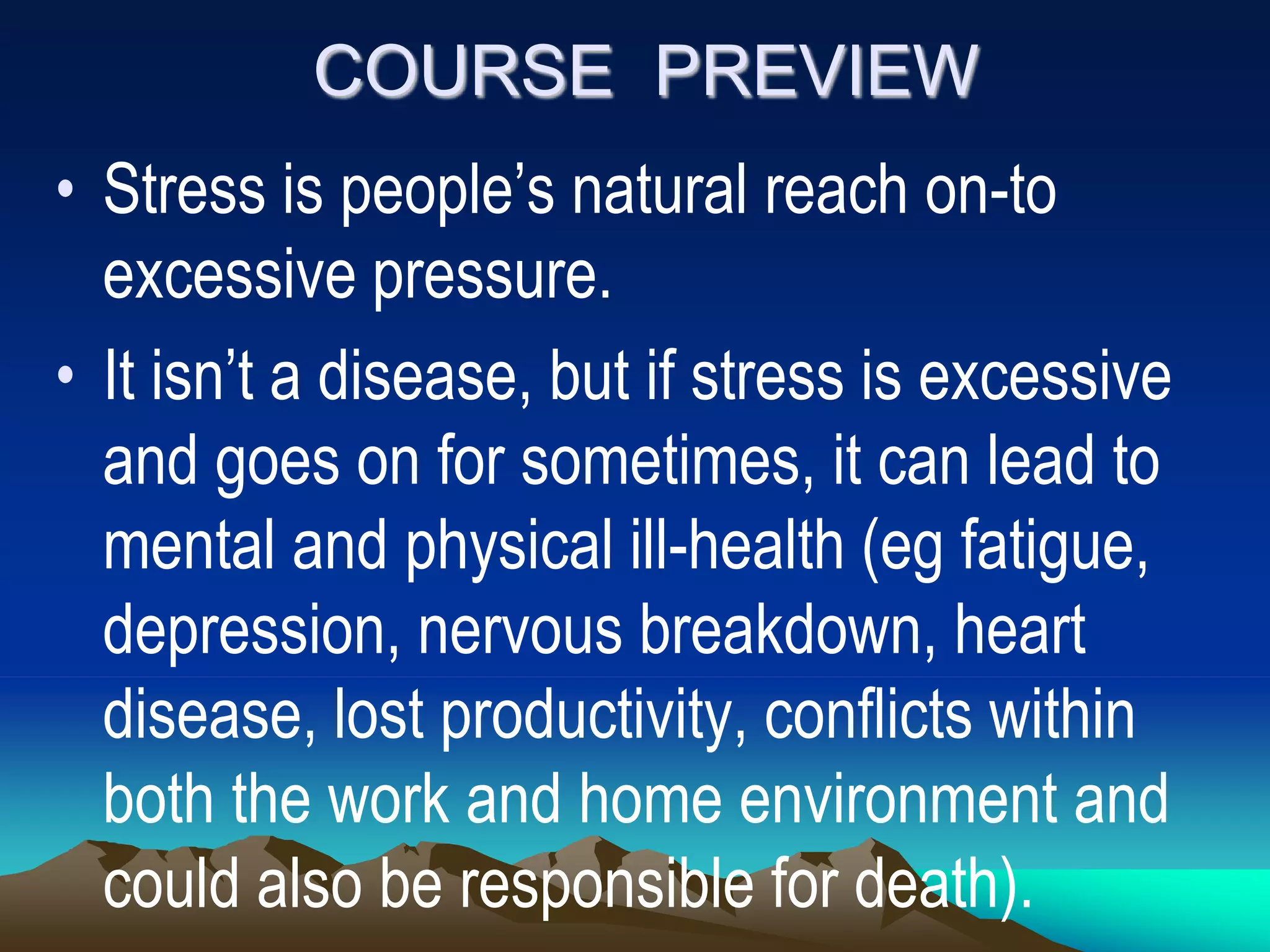 COURSE PREVIEW

• Stress is people’s natural reach on-to excessive pressure.

• It isn’t a disease, but if stress is excessive and goes on for sometimes, it can lead to mental and physical ill-health (eg fatigue, depression, nervous breakdown, heart disease, lost productivity, conflicts within both the work and home environment and could also be responsible for death).